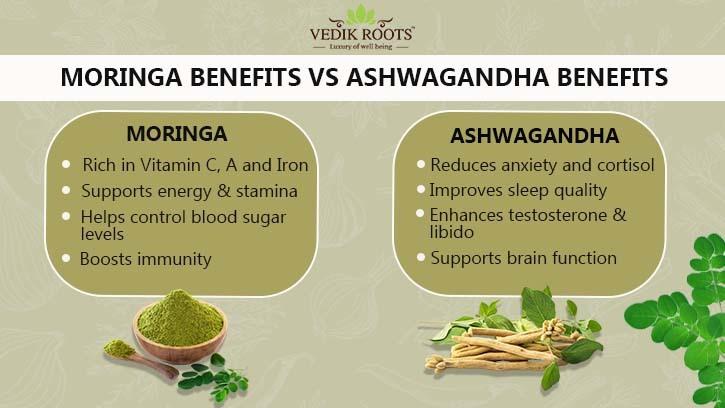 VEDIK ROOTS™
Luxury of well being

MORINGA BENEFITS VS ASHWAGANDHA BENEFITS

MORINGA

- Rich in Vitamin C, A and Iron
- Supports energy & stamina
- Helps control blood sugar levels
- Boosts immunity

ASHWAGANDHA

- Reduces anxiety and cortisol
- Improves sleep quality
- Enhances testosterone & libido
- Supports brain function